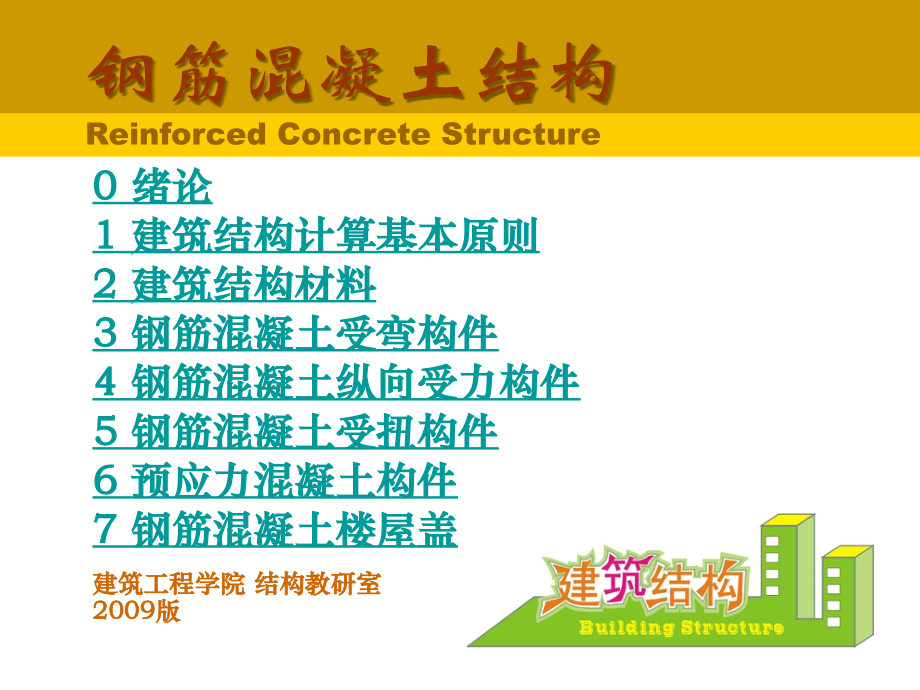 钢筋混凝土结构
Reinforced Concrete Structure

0 绪论
1 建筑结构计算基本原则
2 建筑结构材料
3 钢筋混凝土受弯构件
4 钢筋混凝土纵向受力构件
5 钢筋混凝土受扭构件
6 预应力混凝土构件
7 钢筋混凝土楼屋盖

建筑工程学院 结构教研室
2009版

建筑结构
Building Structure